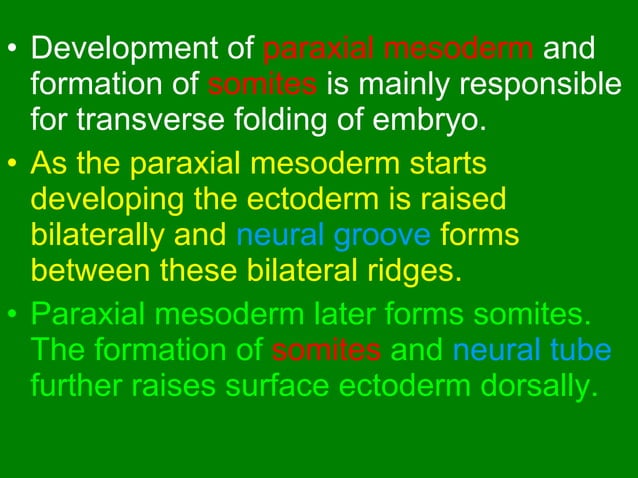 • Development of paraxial mesoderm and formation of somites is mainly responsible for transverse folding of embryo.

• As the paraxial mesoderm starts developing the ectoderm is raised bilaterally and neural groove forms between these bilateral ridges.

• Paraxial mesoderm later forms somites. The formation of somites and neural tube further raises surface ectoderm dorsally.